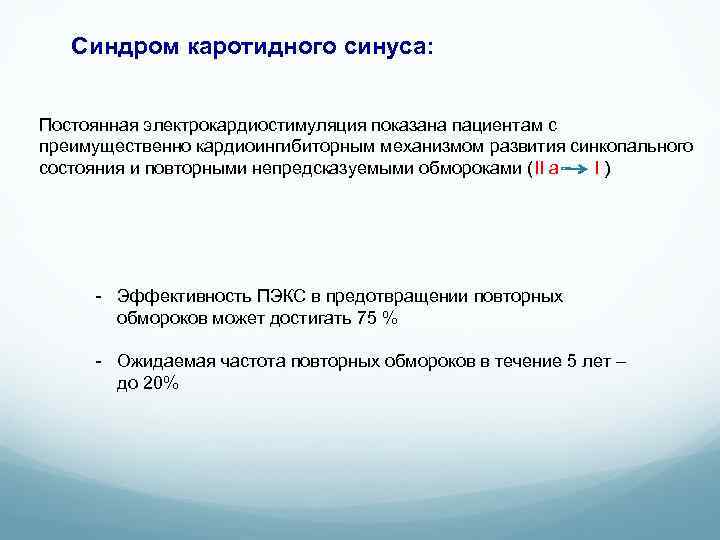 Синдром каротидного синуса:

Постоянная электрокардиостимуляция показана пациентам с преимущественно кардиоингибиторным механизмом развития синкопального состояния и повторными непредсказуемыми обмороками (II a → I )

- Эффективность ПЭКС в предотвращении повторных обмороков может достигать 75 %

- Ожидаемая частота повторных обмороков в течение 5 лет – до 20%